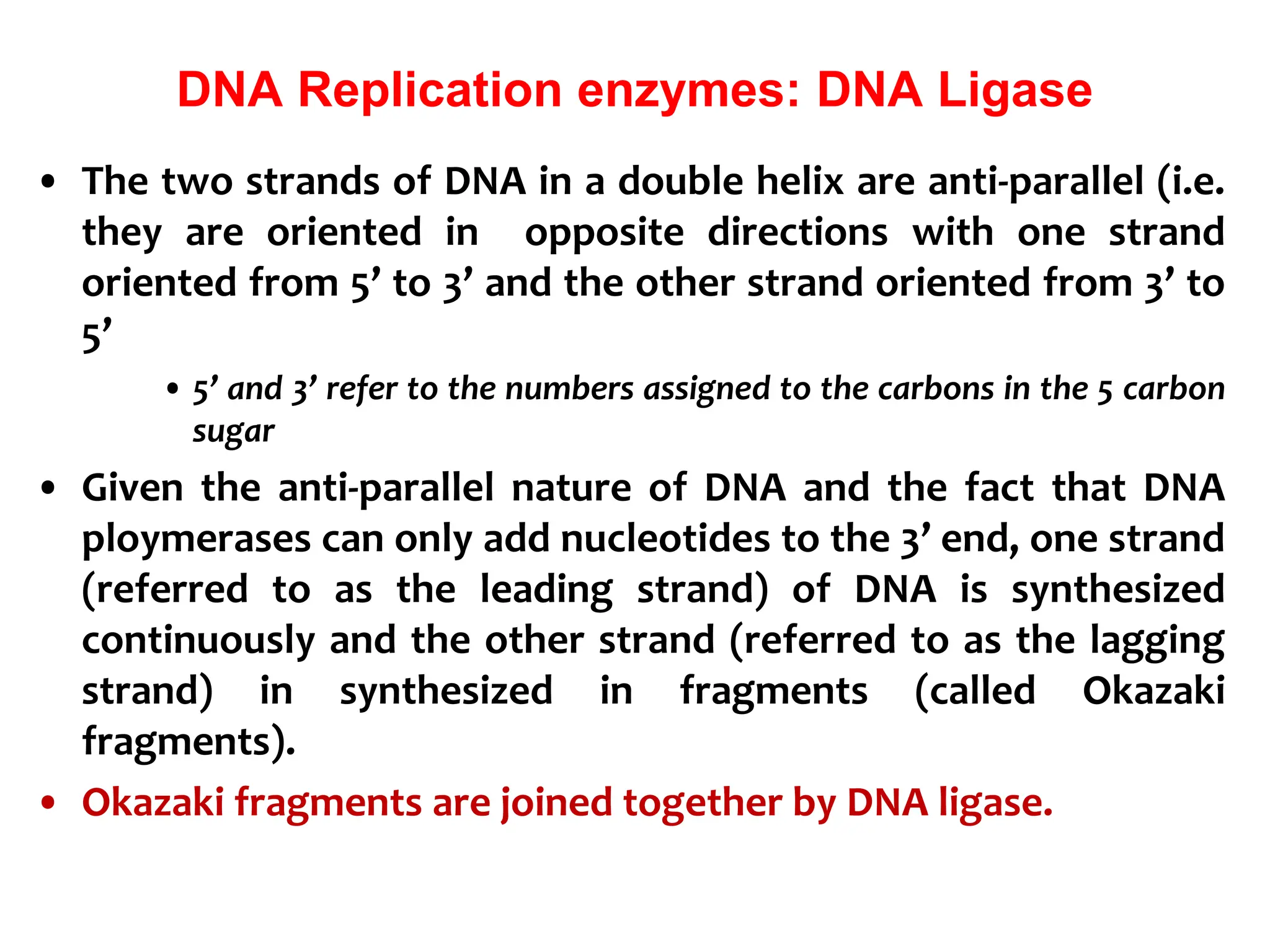 DNA Replication enzymes: DNA Ligase

• The two strands of DNA in a double helix are anti-parallel (i.e. they are oriented in opposite directions with one strand oriented from 5’ to 3’ and the other strand oriented from 3’ to 5’

• 5’ and 3’ refer to the numbers assigned to the carbons in the 5 carbon sugar

• Given the anti-parallel nature of DNA and the fact that DNA ploymerases can only add nucleotides to the 3’ end, one strand (referred to as the leading strand) of DNA is synthesized continuously and the other strand (referred to as the lagging strand) in synthesized in fragments (called Okazaki fragments).

• Okazaki fragments are joined together by DNA ligase.